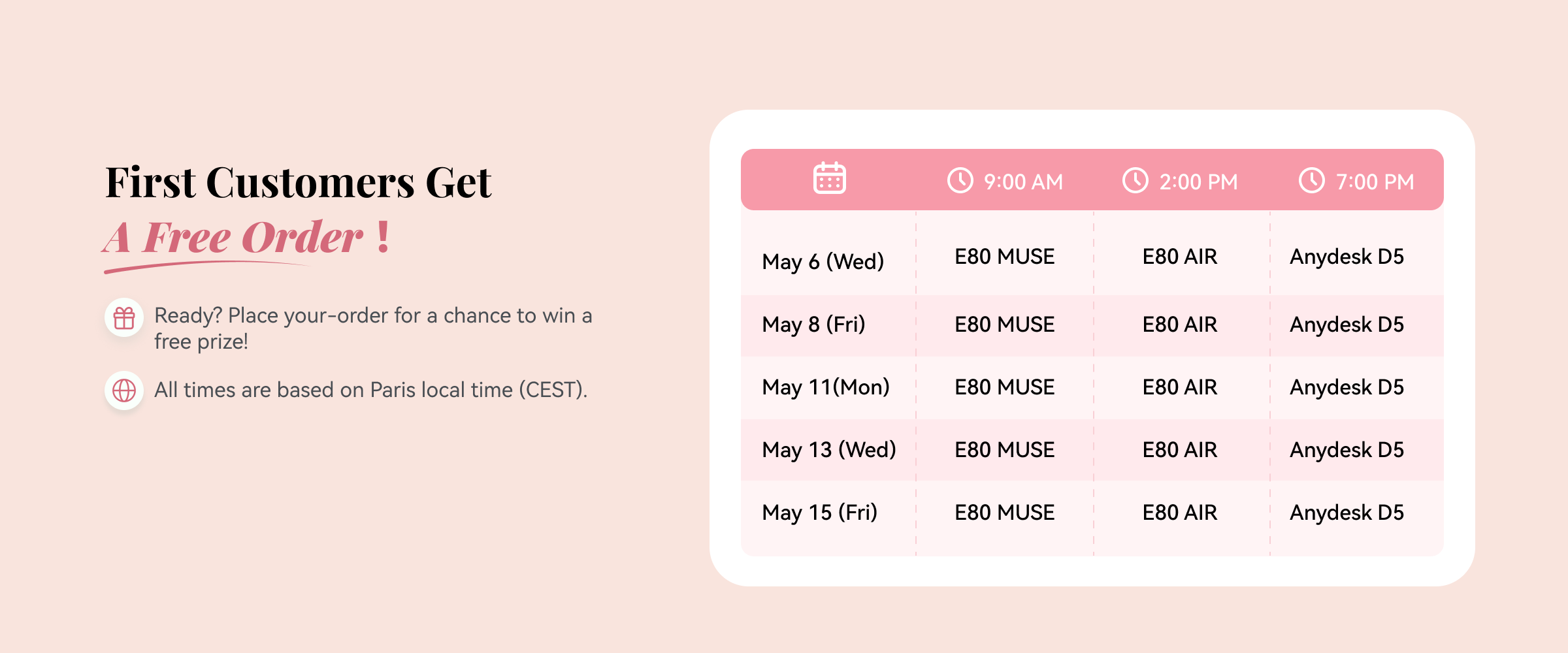 First Customers Get
A Free Order !

Ready? Place your-order for a chance to win a free prize!

All times are based on Paris local time (CEST).

| | 9:00 AM | 2:00 PM | 7:00 PM |
|---|---|---|---|
| May 6 (Wed) | E80 MUSE | E80 AIR | Anydesk D5 |
| May 8 (Fri) | E80 MUSE | E80 AIR | Anydesk D5 |
| May 11(Mon) | E80 MUSE | E80 AIR | Anydesk D5 |
| May 13 (Wed) | E80 MUSE | E80 AIR | Anydesk D5 |
| May 15 (Fri) | E80 MUSE | E80 AIR | Anydesk D5 |